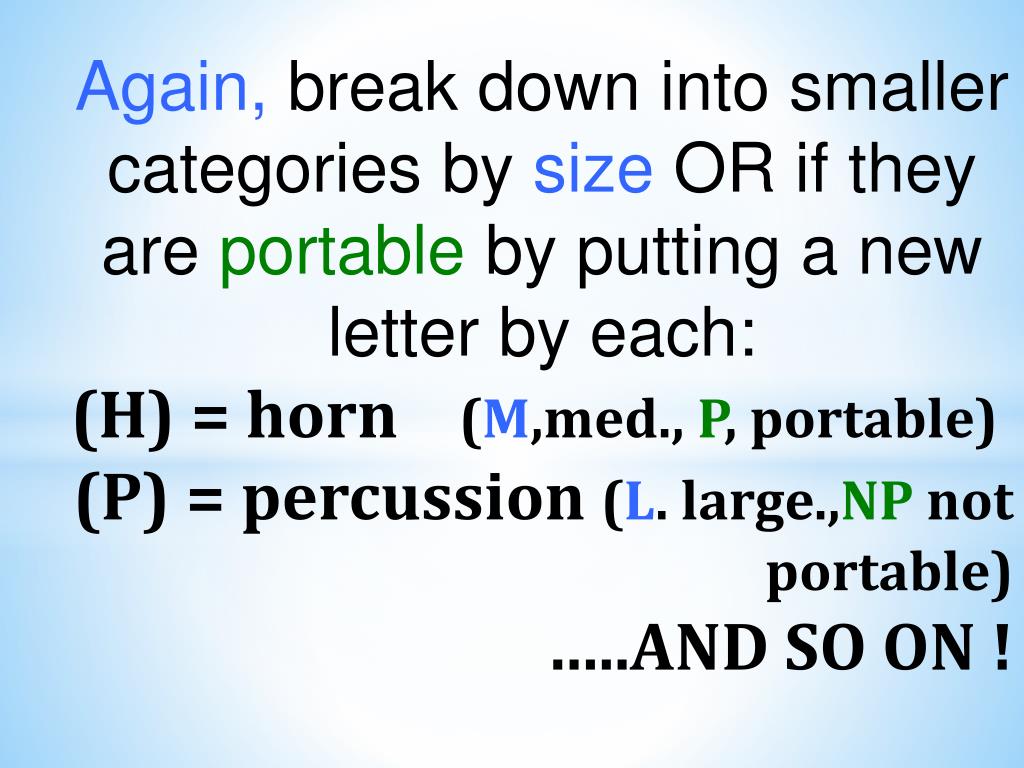 Again, break down into smaller categories by size OR if they are portable by putting a new letter by each:

(H) = horn (M,med., P, portable)

(P) = percussion (L. large.,NP not portable)

.....AND SO ON !